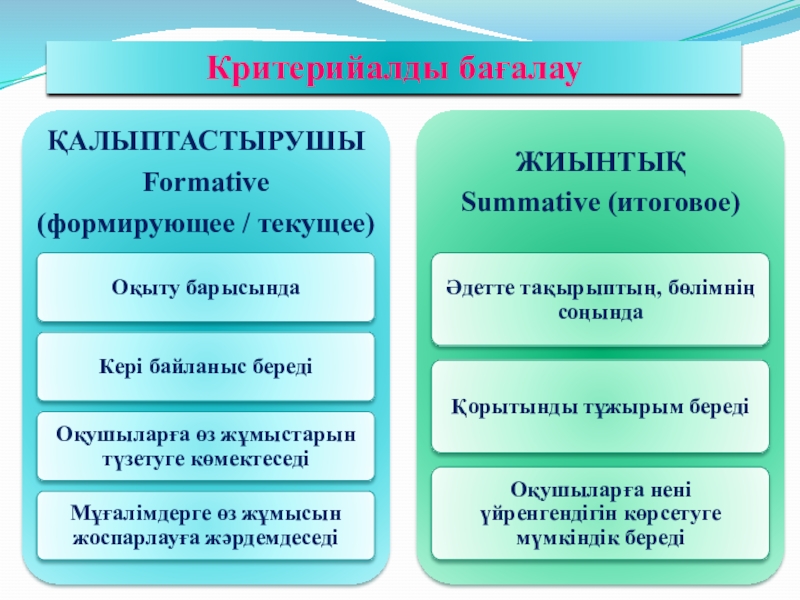 Критерийалды бағалау

ҚАЛЫПТАСТЫРУШЫ
Formative
(формирующее / текущее)

Оқыту барысында

Кері байланыс береді

Оқушыларға өз жұмыстарын түзетуге көмектеседі

Мұғалімдерге өз жұмысын жоспарлауға жәрдемдеседі

ЖИЫНТЫҚ
Summative (итоговое)

Әдетте тақырыптың, бөлімнің соңында

Қорытынды тұжырым береді

Оқушыларға нені үйренгендігін көрсетуге мүмкіндік береді